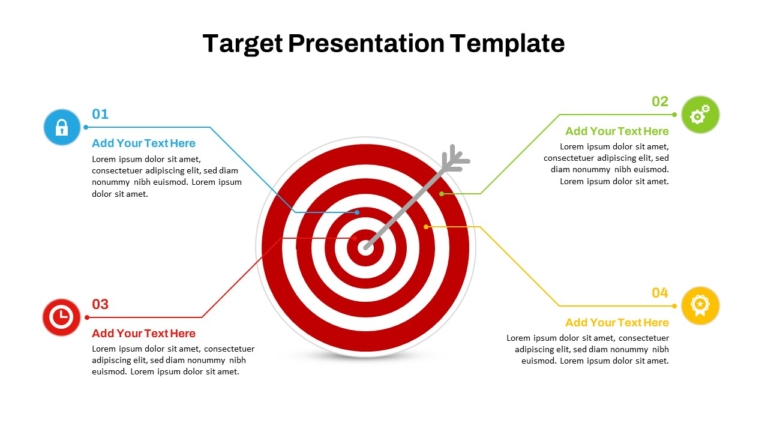 Target Presentation Template

01

Add Your Text Here

Lorem ipsum dolor sit amet, consectetuer adipiscing elit, sed diam nonummy nibh euismod. Lorem ipsum dolor sit amet.

02

Add Your Text Here

Lorem ipsum dolor sit amet, consectetuer adipiscing elit, sed diam nonummy nibh euismod. Lorem ipsum dolor sit amet.

03

Add Your Text Here

Lorem ipsum dolor sit amet, consectetuer adipiscing elit, sed diam nonummy nibh euismod. Lorem ipsum dolor sit amet.

04

Add Your Text Here

Lorem ipsum dolor sit amet, consectetuer adipiscing elit, sed diam nonummy nibh euismod. Lorem ipsum dolor sit amet.